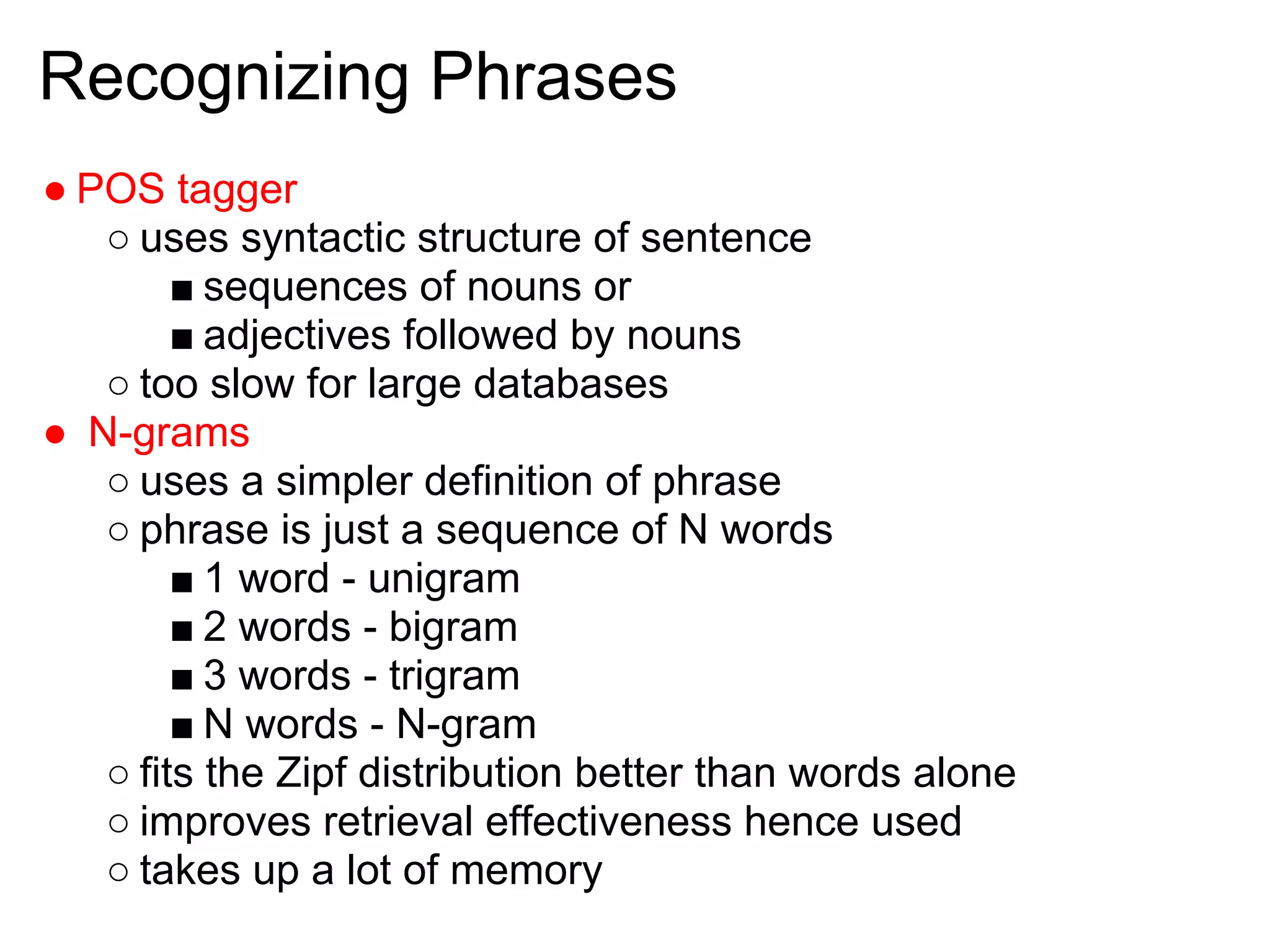 Recognizing Phrases

● POS tagger
○ uses syntactic structure of sentence
■ sequences of nouns or
■ adjectives followed by nouns
○ too slow for large databases
● N-grams
○ uses a simpler definition of phrase
○ phrase is just a sequence of N words
■ 1 word - unigram
■ 2 words - bigram
■ 3 words - trigram
■ N words - N-gram
○ fits the Zipf distribution better than words alone
○ improves retrieval effectiveness hence used
○ takes up a lot of memory